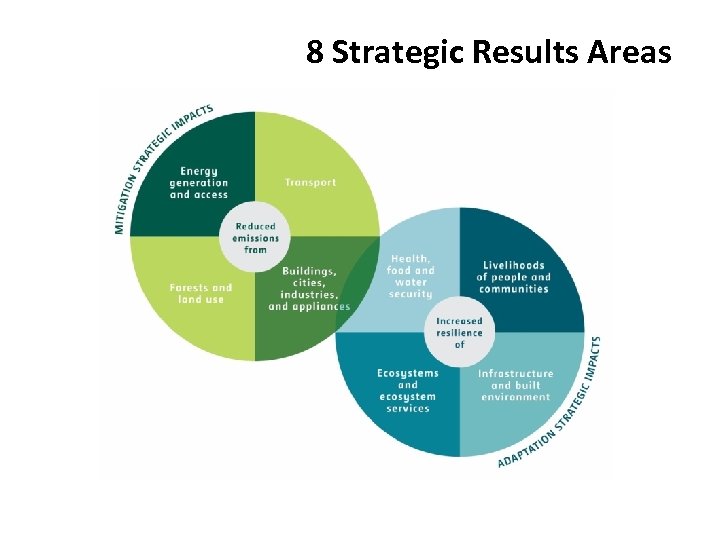 8 Strategic Results Areas

MITIGATION STRATEGIC IMPACTS

Energy generation and access

Transport

Reduced emissions from

Forests and land use

Buildings, cities, industries, and appliances

Health, food and water security

Livelihoods of people and communities

Increased resilience of

Ecosystems and ecosystem services

Infrastructure and built environment

ADAPTATION STRATEGIC IMPACTS